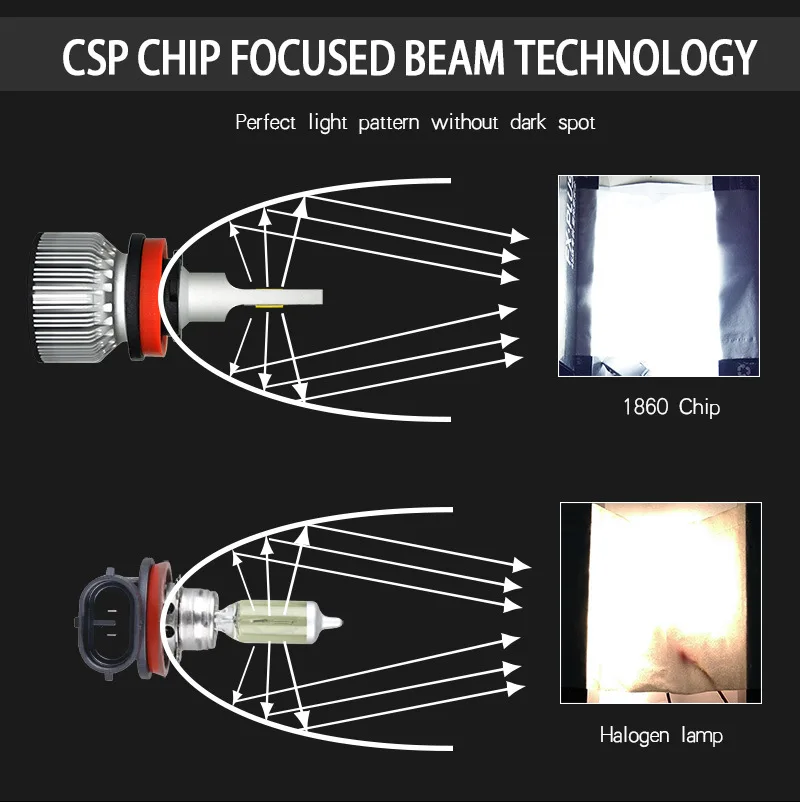 CSP CHIP FOCUSED BEAM TECHNOLOGY

Perfect light pattern without dark spot

1860 Chip

Halogen lamp